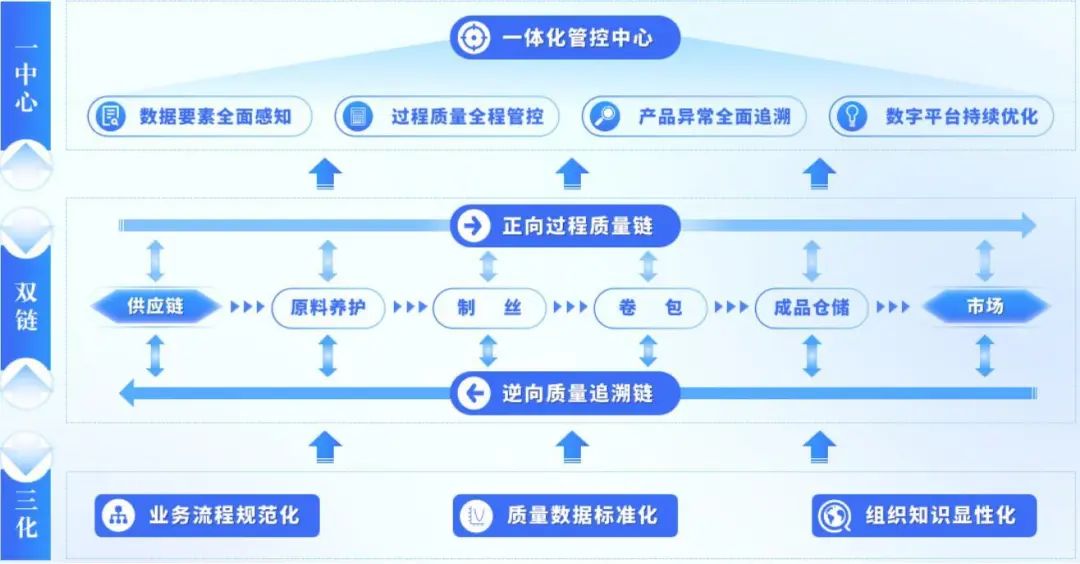 一中心

一体化管控中心

数据要素全面感知
过程质量全程管控
产品异常全面追溯
数字平台持续优化

双链

正向过程质量链

供应链
原料养护
制　丝
卷　包
成品仓储
市场

逆向质量追溯链

三化

业务流程规范化
质量数据标准化
组织知识显性化